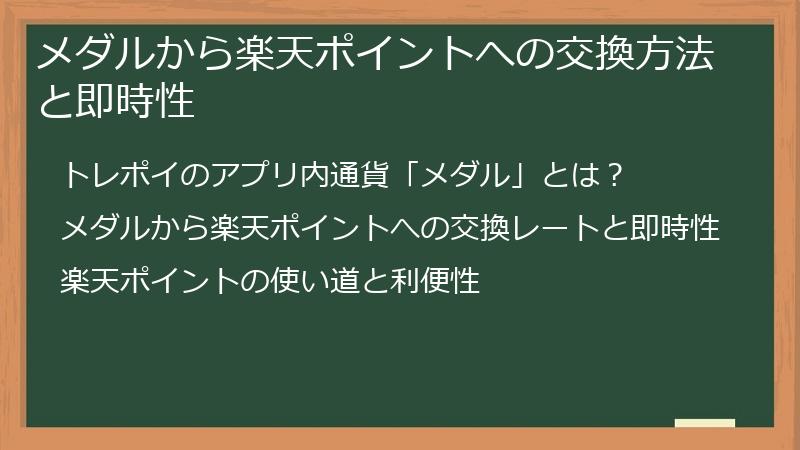 メダルから楽天ポイントへの交換方法と即時性

トレポイのアプリ内通貨「メダル」とは？

メダルから楽天ポイントへの交換レートと即時性

楽天ポイントの使い道と利便性